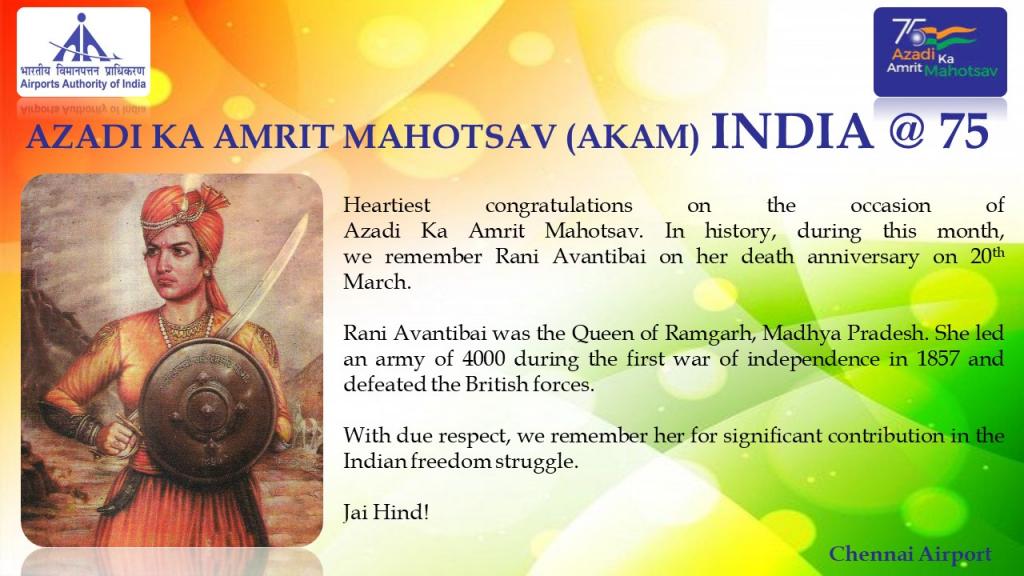 भारतीय विमानपत्तन प्राधिकरण
Airports Authority of India

75
Azadi Ka
Amrit Mahotsav

AZADI KA AMRIT MAHOTSAV (AKAM) INDIA @ 75

Heartiest congratulations on the occasion of Azadi Ka Amrit Mahotsav. In history, during this month, we remember Rani Avantibai on her death anniversary on 20$^{th}$ March.

Rani Avantibai was the Queen of Ramgarh, Madhya Pradesh. She led an army of 4000 during the first war of independence in 1857 and defeated the British forces.

With due respect, we remember her for significant contribution in the Indian freedom struggle.

Jai Hind!

Chennai Airport